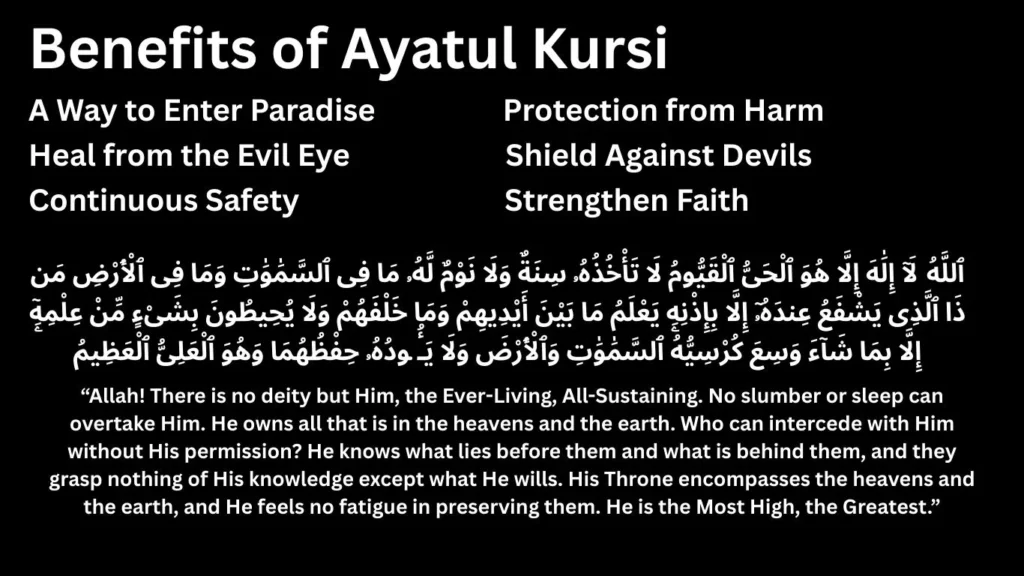 Benefits of Ayatul Kursi

A Way to Enter Paradise

Heal from the Evil Eye

Continuous Safety

Protection from Harm

Shield Against Devils

Strengthen Faith

ٱللَّهُ لَآ إِلَٰهَ إِلَّا هُوَ ٱلْحَىُّ ٱلْقَيُّومُ لَا تَأْخُذُهُۥ سِنَةٌ وَلَا نَوْمٌ لَّهُۥ مَا فِى ٱلسَّمَٰوَٰتِ وَمَا فِى ٱلْأَرْضِ مَن ذَا ٱلَّذِى يَشْفَعُ عِندَهُۥٓ إِلَّا بِإِذْنِهِۦ يَعْلَمُ مَا بَيْنَ أَيْدِيهِمْ وَمَا خَلْفَهُمْ وَلَا يُحِيطُونَ بِشَىْءٍ مِّنْ عِلْمِهِۦٓ إِلَّا بِمَا شَآءَ وَسِعَ كُرْسِيُّهُ ٱلسَّمَٰوَٰتِ وَٱلْأَرْضَ وَلَا يَـُٔودُهُۥ حِفْظُهُمَا وَهُوَ ٱلْعَلِىُّ ٱلْعَظِيمُ

“Allah! There is no deity but Him, the Ever-Living, All-Sustaining. No slumber or sleep can overtake Him. He owns all that is in the heavens and the earth. Who can intercede with Him without His permission? He knows what lies before them and what is behind them, and they grasp nothing of His knowledge except what He wills. His Throne encompasses the heavens and the earth, and He feels no fatigue in preserving them. He is the Most High, the Greatest.”